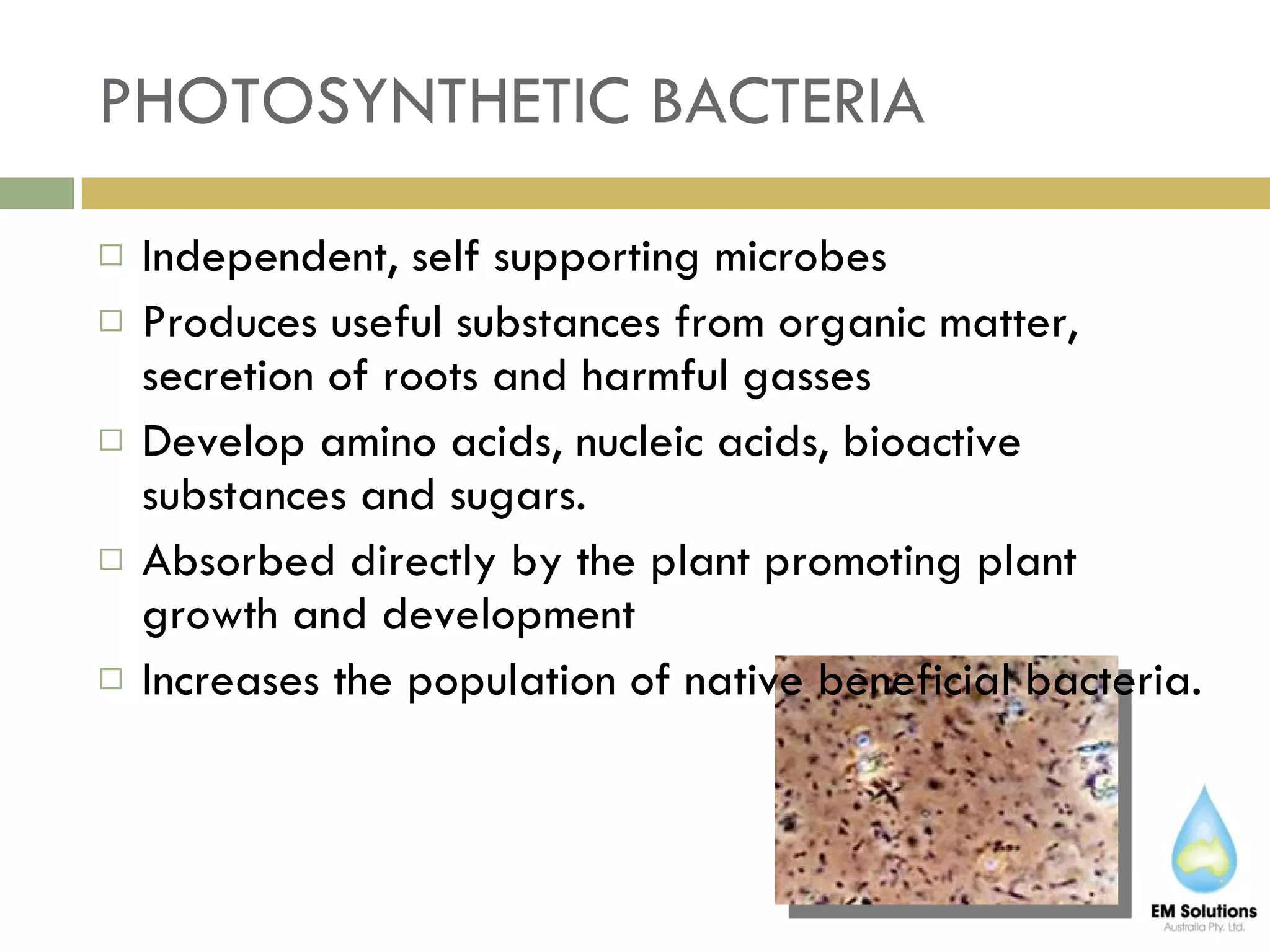 PHOTOSYNTHETIC BACTERIA

□ Independent, self supporting microbes

□ Produces useful substances from organic matter, secretion of roots and harmful gasses

□ Develop amino acids, nucleic acids, bioactive substances and sugars.

□ Absorbed directly by the plant promoting plant growth and development

□ Increases the population of native beneficial bacteria.

EM Solutions
Australia Pty. Ltd.